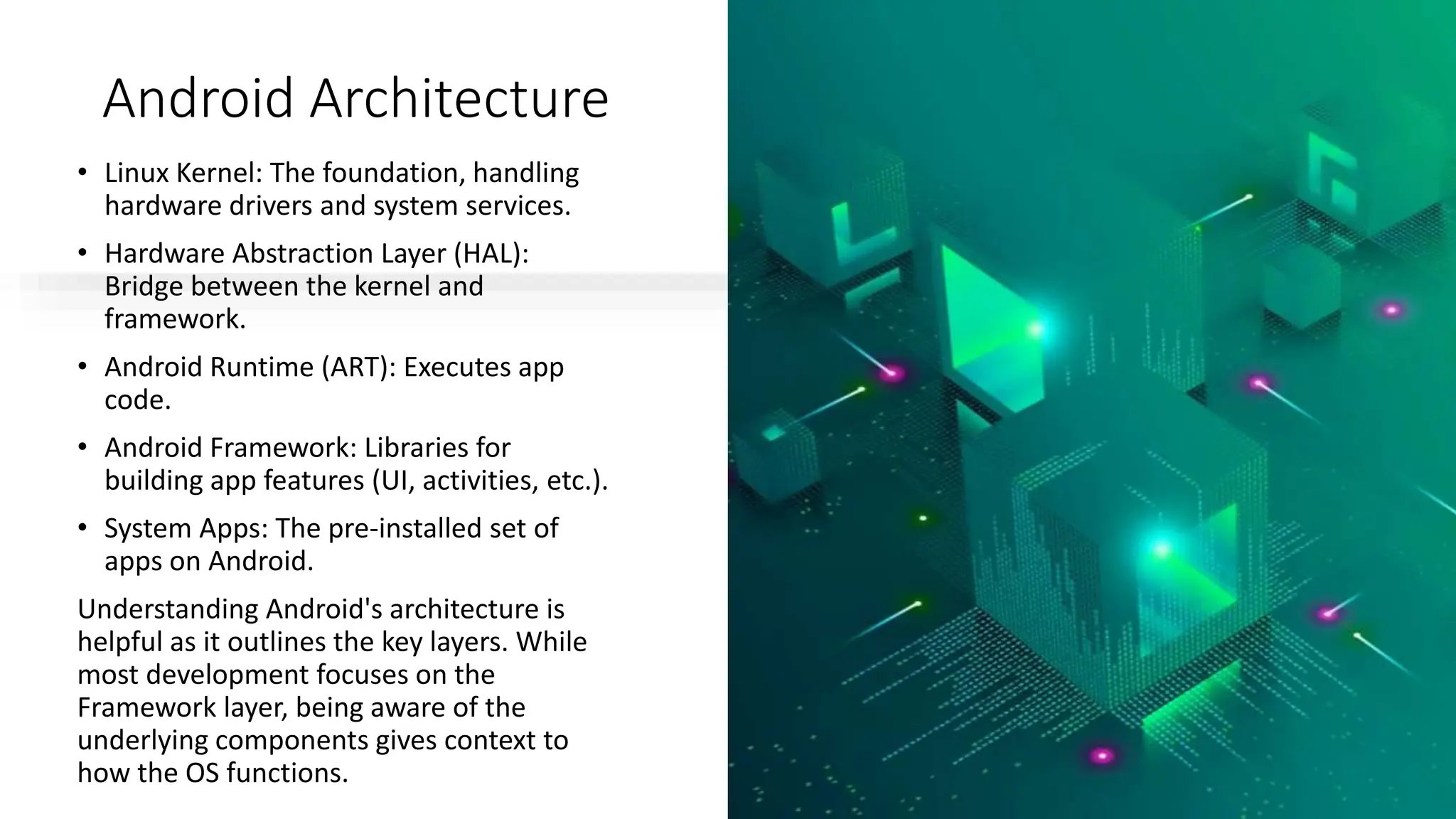 Android Architecture

• Linux Kernel: The foundation, handling hardware drivers and system services.

• Hardware Abstraction Layer (HAL): Bridge between the kernel and framework.

• Android Runtime (ART): Executes app code.

• Android Framework: Libraries for building app features (UI, activities, etc.).

• System Apps: The pre-installed set of apps on Android.

Understanding Android's architecture is helpful as it outlines the key layers. While most development focuses on the Framework layer, being aware of the underlying components gives context to how the OS functions.